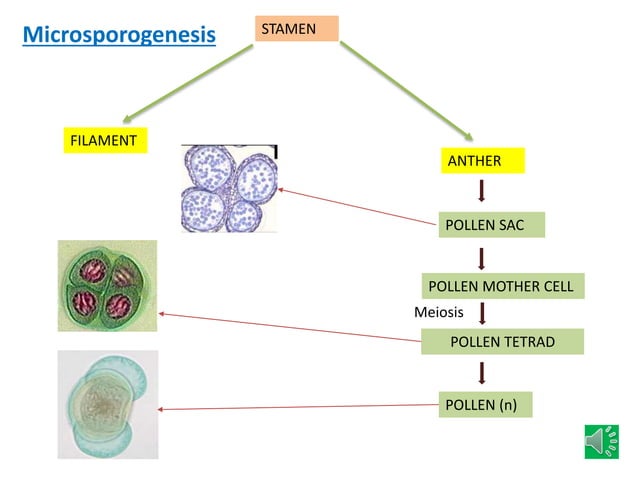 Microsporogenesis

STAMEN

FILAMENT

ANTHER

POLLEN SAC

POLLEN MOTHER CELL

Meiosis

POLLEN TETRAD

POLLEN (n)